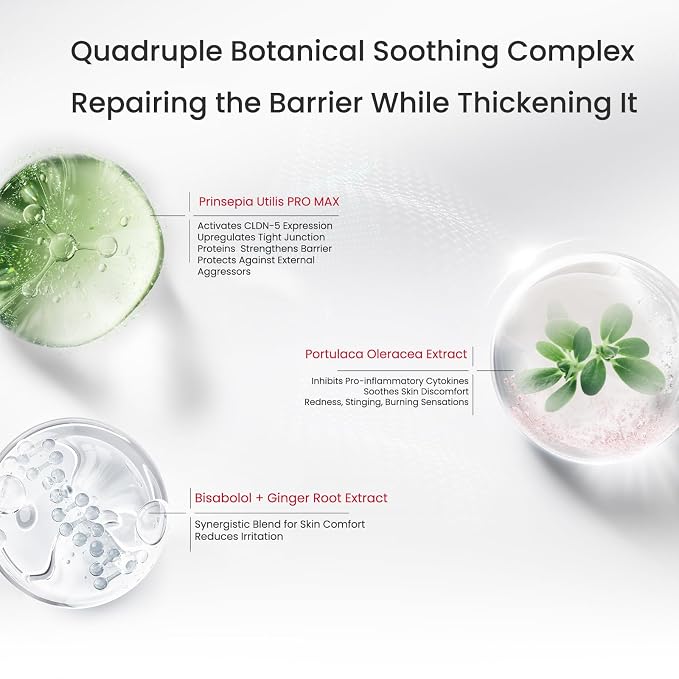 Quadruple Botanical Soothing Complex

Repairing the Barrier While Thickening It

Prinsepia Utilis PRO MAX

Activates CLDN-5 Expression
Upregulates Tight Junction
Proteins Strengthens Barrier
Protects Against External
Aggressors

Portulaca Oleracea Extract

Inhibits Pro-inflammatory Cytokines
Soothes Skin Discomfort
Redness, Stinging, Burning Sensations

Bisabolol + Ginger Root Extract

Synergistic Blend for Skin Comfort
Reduces Irritation